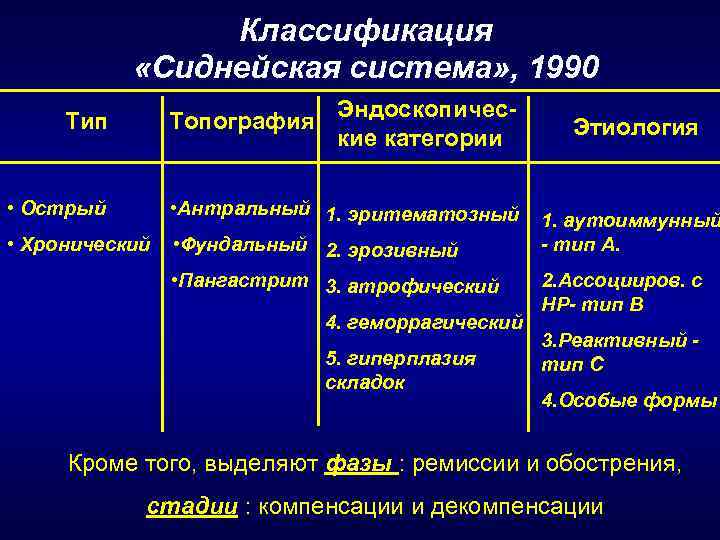 Классификация
«Сиднейская система», 1990

| Тип | Топография | Эндоскопические категории | Этиология |
|---|---|---|---|
| • Острый<br>• Хронический | •Антральный<br>•Фундальный<br>•Пангастрит | 1. эритематозный<br>2. эрозивный<br>3. атрофический<br>4. геморрагический<br>5. гиперплазия складок | 1. аутоиммунный - тип А.<br>2.Ассоцииров. с НР- тип В<br>3.Реактивный - тип С<br>4.Особые формы |

Кроме того, выделяют фазы : ремиссии и обострения,

стадии : компенсации и декомпенсации